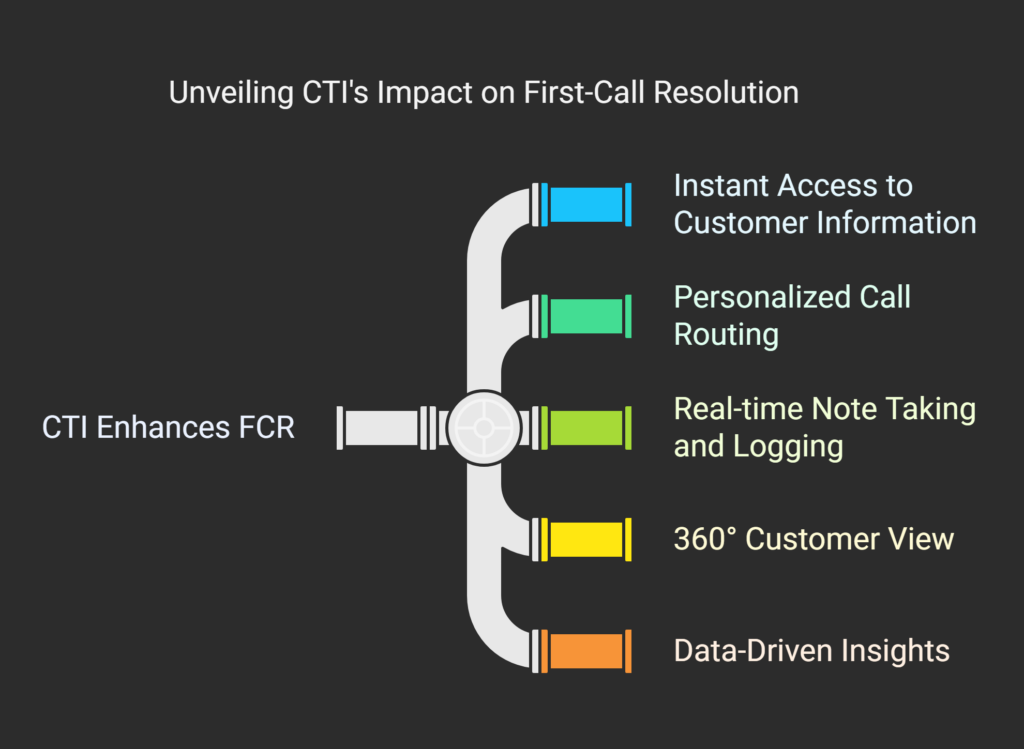 Unveiling CTI's Impact on First-Call Resolution

CTI Enhances FCR

Instant Access to Customer Information

Personalized Call Routing

Real-time Note Taking and Logging

360° Customer View

Data-Driven Insights